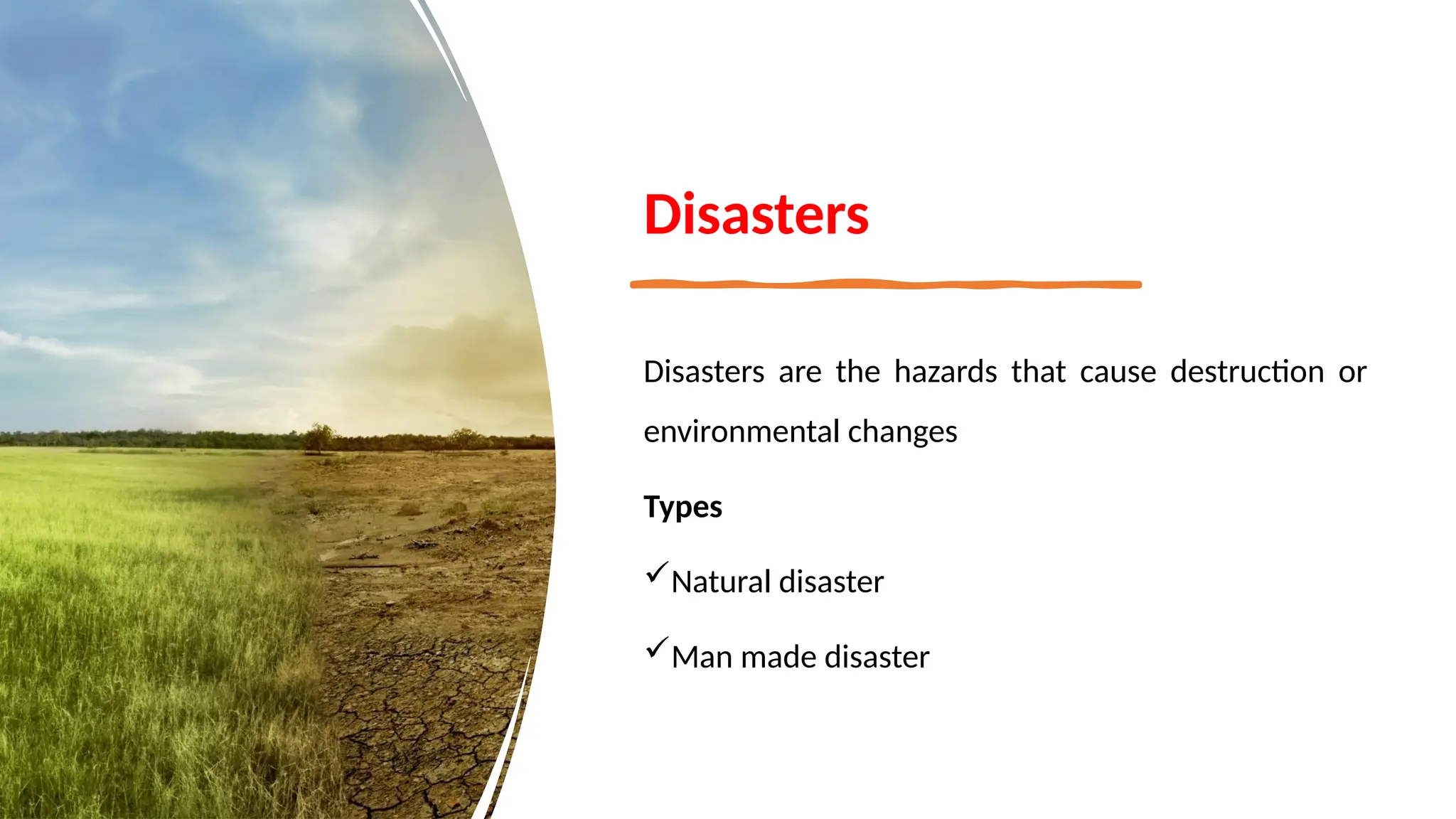 Disasters

Disasters are the hazards that cause destruction or environmental changes

Types

✓Natural disaster

✓Man made disaster